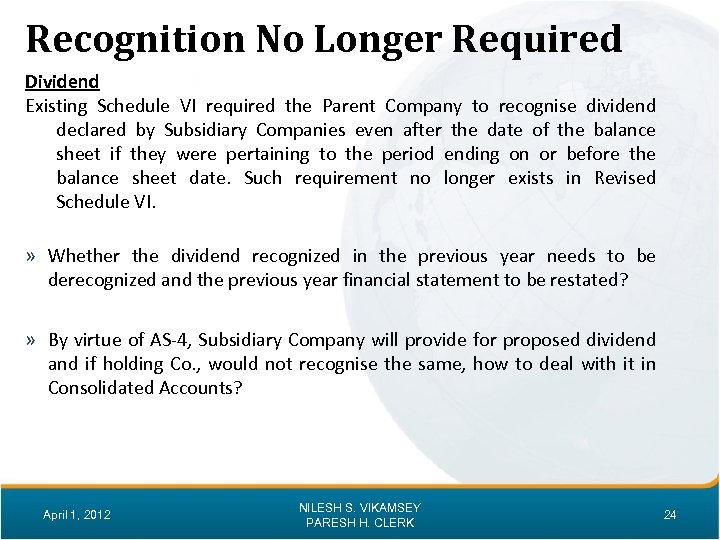 Recognition No Longer Required

Dividend

Existing Schedule VI required the Parent Company to recognise dividend declared by Subsidiary Companies even after the date of the balance sheet if they were pertaining to the period ending on or before the balance sheet date. Such requirement no longer exists in Revised Schedule VI.

» Whether the dividend recognized in the previous year needs to be derecognized and the previous year financial statement to be restated?

» By virtue of AS-4, Subsidiary Company will provide for proposed dividend and if holding Co., would not recognise the same, how to deal with it in Consolidated Accounts?

April 1, 2012

NILESH S. VIKAMSEY
PARESH H. CLERK

24